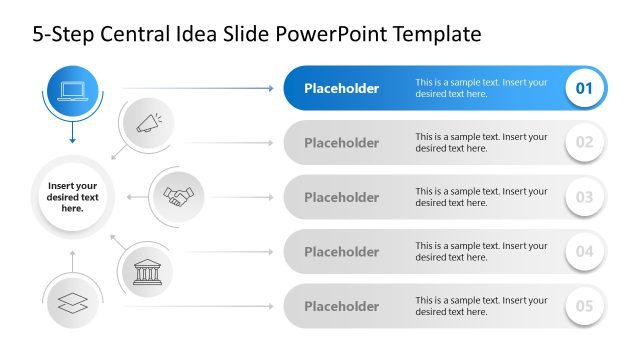 5-Step Central Idea Slide PowerPoint Template

Insert your desired text here.

Placeholder
This is a sample text. Insert your desired text here.
01

Placeholder
This is a sample text. Insert your desired text here.
02

Placeholder
This is a sample text. Insert your desired text here.
03

Placeholder
This is a sample text. Insert your desired text here.
04

Placeholder
This is a sample text. Insert your desired text here.
05